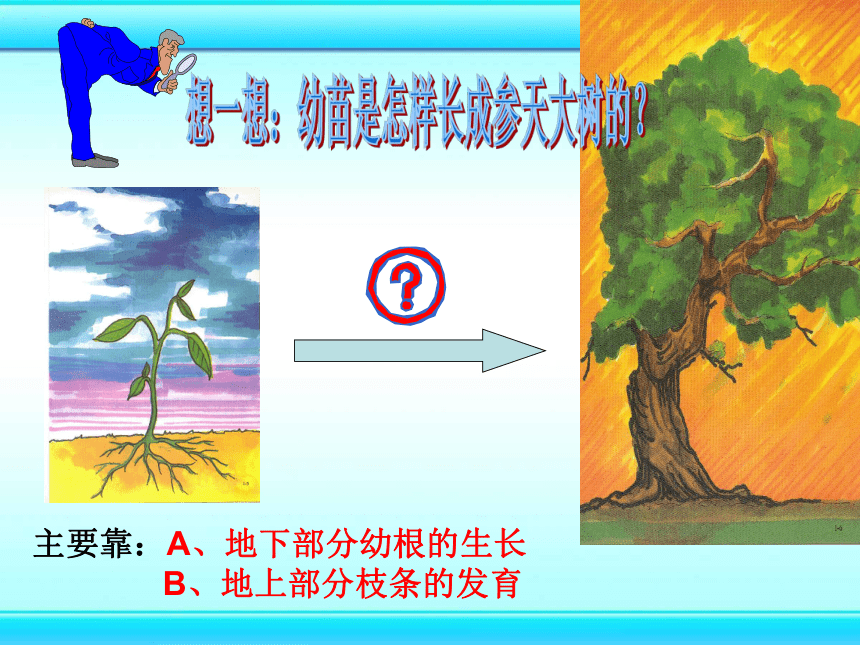 想一想：幼苗是怎样长成参天大树的？

?

主要靠：A、地下部分幼根的生长
B、地上部分枝条的发育